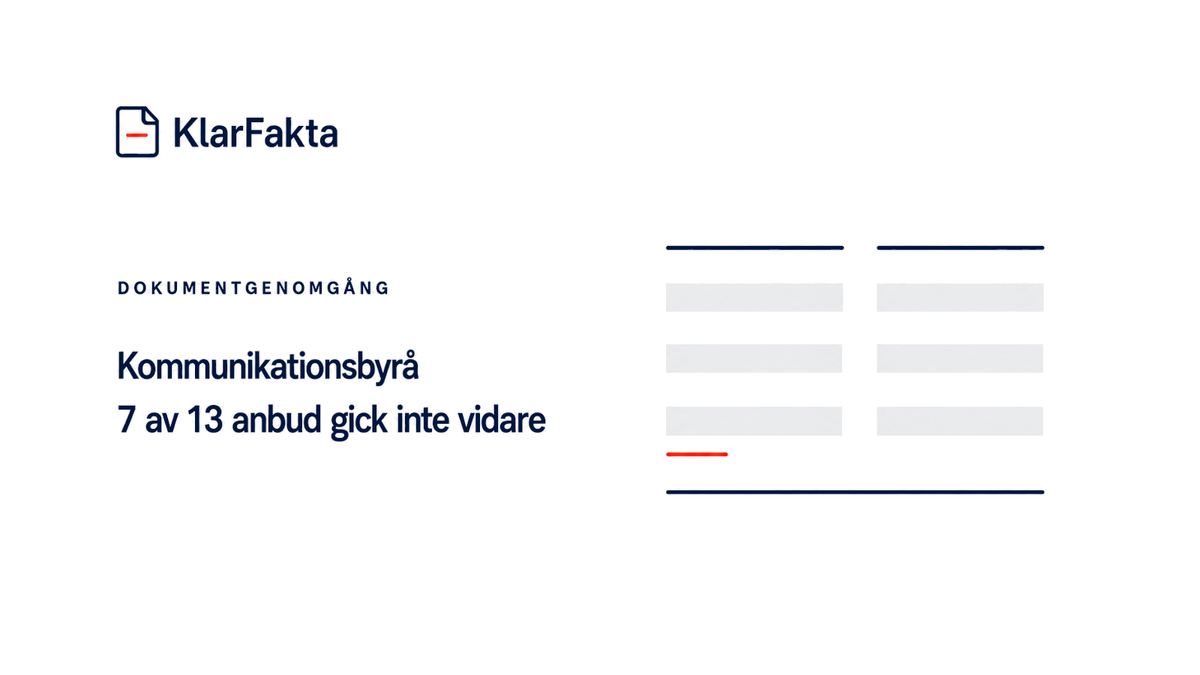 KlarFakta

DOKUMENTGENOMGÅNG

Kommunikationsbyrå
7 av 13 anbud gick inte vidare